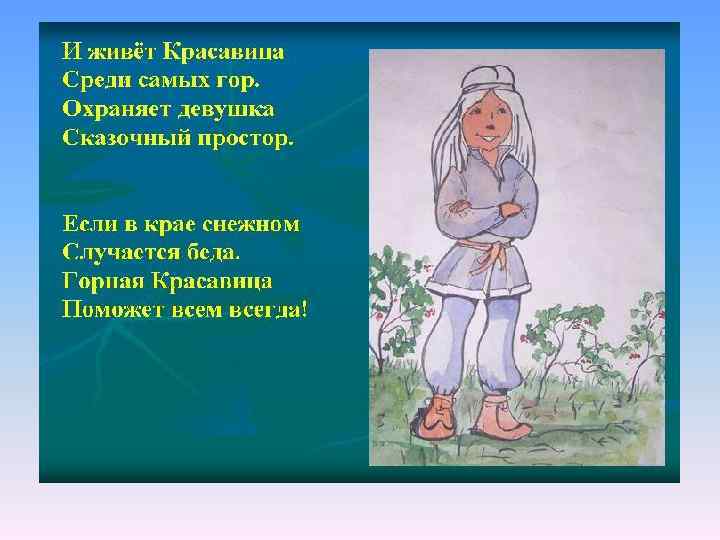 И живёт Красавица
Среди самых гор.
Охраняет девушка
Сказочный простор.

Если в крае снежном
Случается беда.
Горная Красавица
Поможет всем всегда!